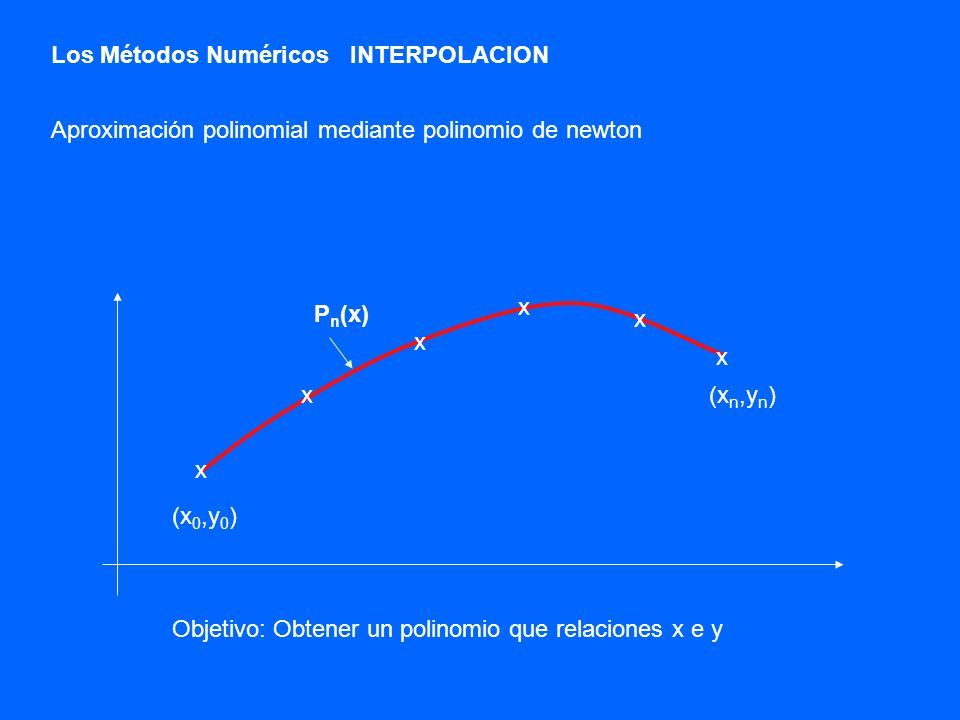 Los Métodos Numéricos INTERPOLACION

Aproximación polinomial mediante polinomio de newton

$P_n(x)$

x

x

x

x

x

x

$(x_n,y_n)$

$(x_0,y_0)$

Objetivo: Obtener un polinomio que relaciones x e y